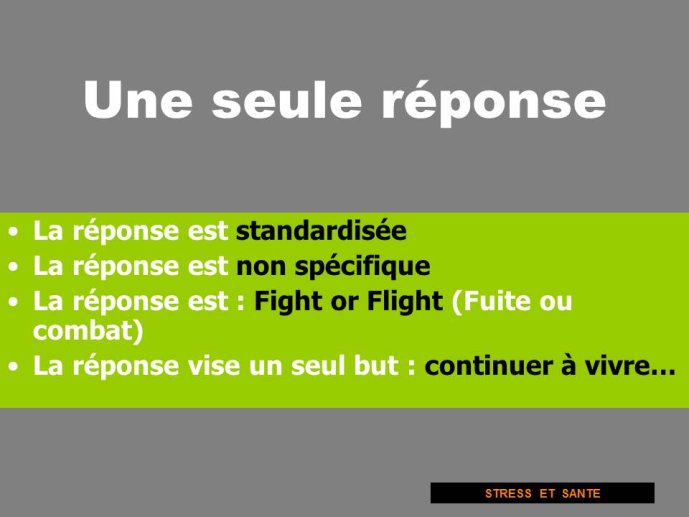 Une seule réponse

• La réponse est standardisée
• La réponse est non spécifique
• La réponse est : Fight or Flight (Fuite ou combat)
• La réponse vise un seul but : continuer à vivre…

STRESS ET SANTE